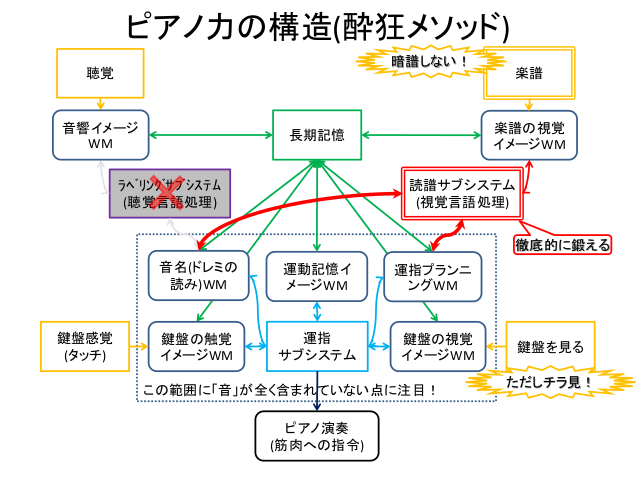 ピアノ力の構造(酔狂メソッド)

聴覚

暗譜しない！

楽譜

音響イメージ WM

長期記憶

楽譜の視覚イメージWM

ラベリングサブシステム (聴覚言語処理)

読譜サブシステム (視覚言語処理)

徹底的に鍛える

音名(ドレミの読み)WM

運動記憶イメージWM

運指プランニングWM

鍵盤感覚 (タッチ)

鍵盤の触覚イメージWM

運指 サブシステム

鍵盤の視覚イメージWM

鍵盤を見る

ただしチラ見！

この範囲に「音」が全く含まれていない点に注目！

ピアノ演奏 (筋肉への指令)